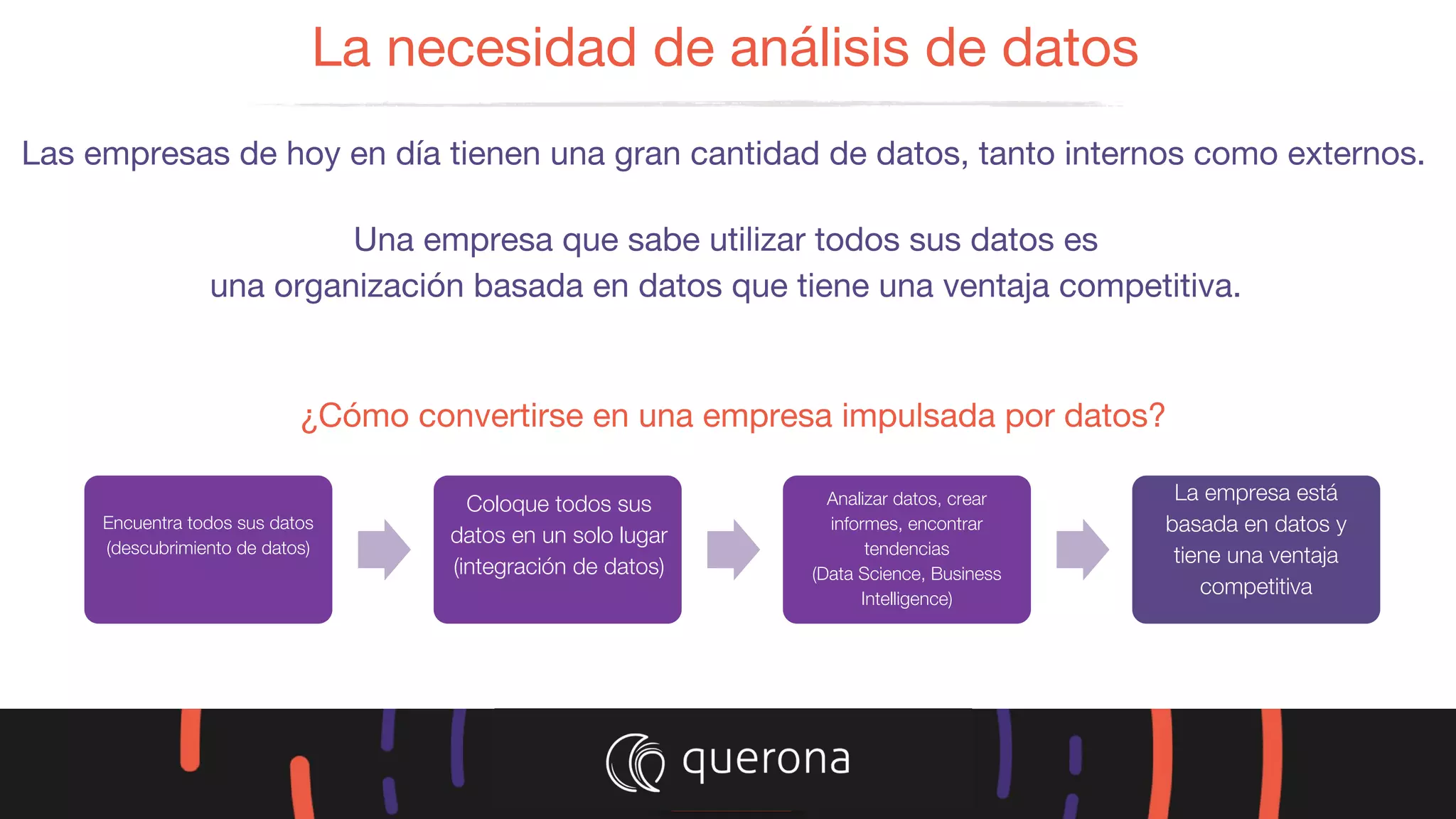 La necesidad de análisis de datos

Las empresas de hoy en día tienen una gran cantidad de datos, tanto internos como externos.

Una empresa que sabe utilizar todos sus datos es una organización basada en datos que tiene una ventaja competitiva.

¿Cómo convertirse en una empresa impulsada por datos?

Encuentra todos sus datos (descubrimiento de datos)

Coloque todos sus datos en un solo lugar (integración de datos)

Analizar datos, crear informes, encontrar tendencias (Data Science, Business Intelligence)

La empresa está basada en datos y tiene una ventaja competitiva

querona